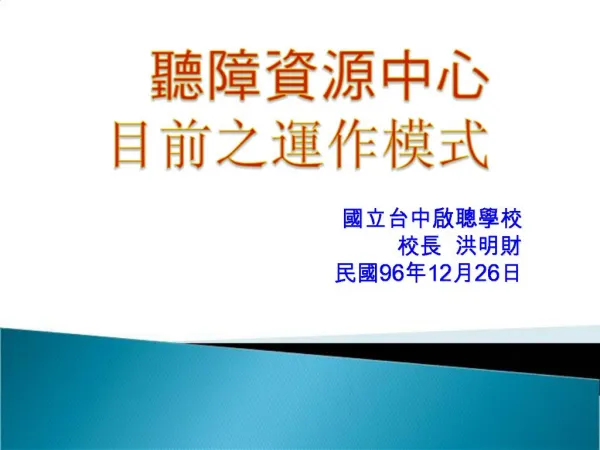 聽障資源中心
目前之運作模式

國立台中啟聰學校
校長 洪明財
民國96年12月26日